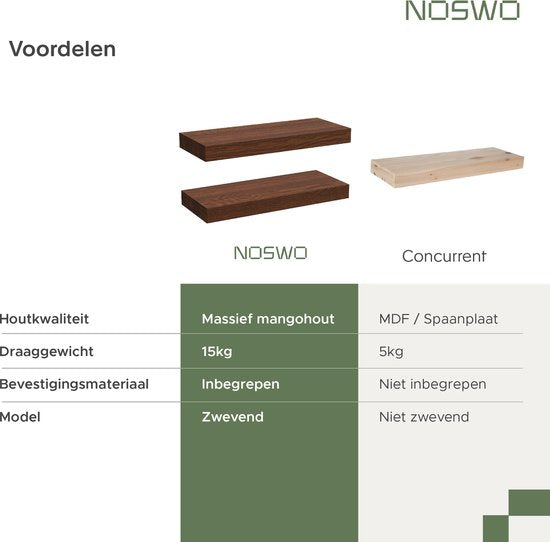 NOSWO

Voordelen

| | NOSWO | Concurrent |
|---|---|---|
| Houtkwaliteit | Massief mangohout | MDF / Spaanplaat |
| Draaggewicht | 15kg | 5kg |
| Bevestigingsmateriaal | Inbegrepen | Niet inbegrepen |
| Model | Zwevend | Niet zwevend |